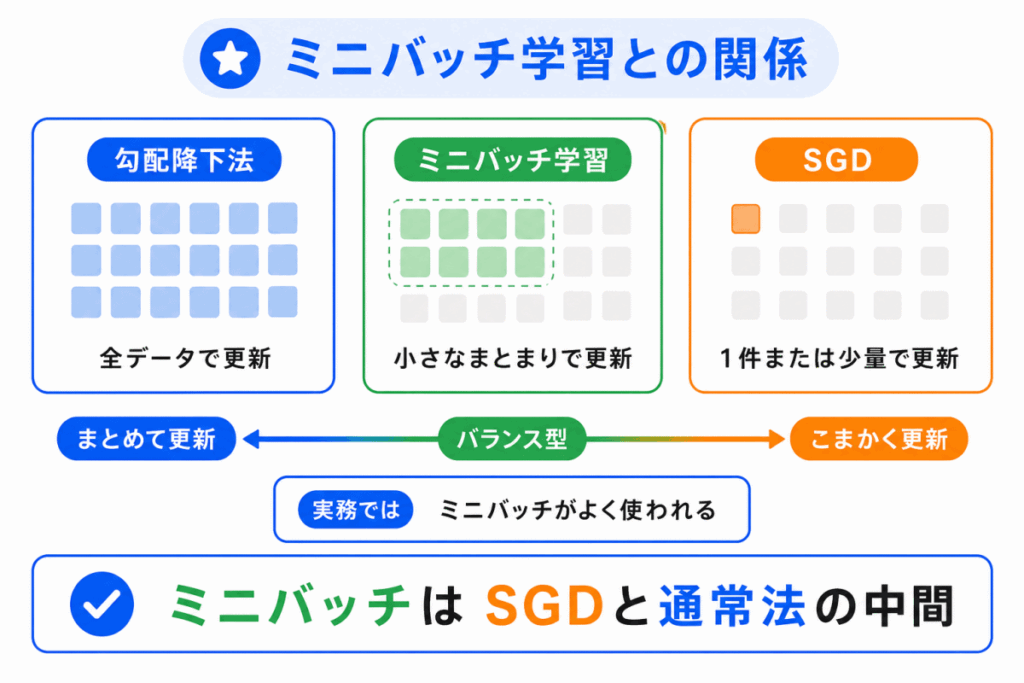 ミニバッチ学習との関係

勾配降下法

全データで更新

ミニバッチ学習

小さなまとまりで更新

SGD

1件または少量で更新

まとめて更新

バランス型

こまかく更新

実務では ミニバッチがよく使われる

ミニバッチは SGDと通常法の中間